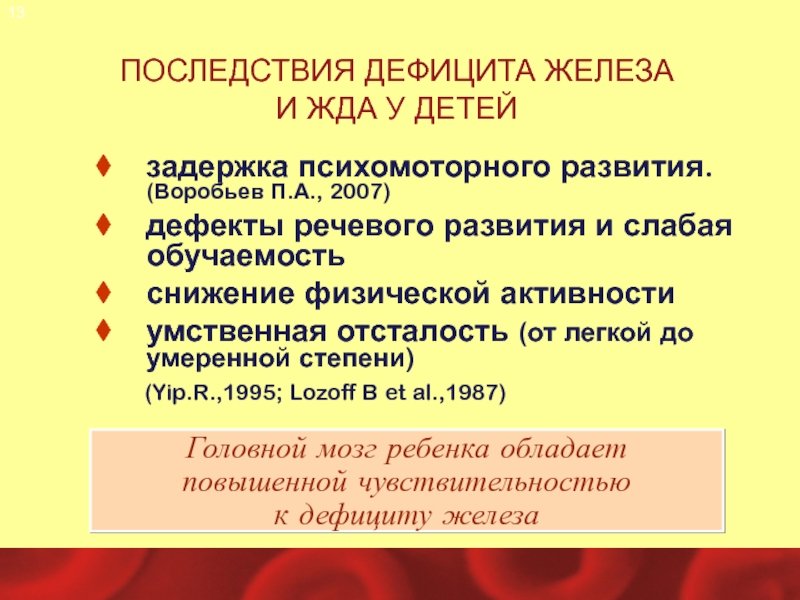 13

ПОСЛЕДСТВИЯ ДЕФИЦИТА ЖЕЛЕЗА И ЖДА У ДЕТЕЙ

♦ задержка психомоторного развития. (Воробьев П.А., 2007)

♦ дефекты речевого развития и слабая обучаемость

♦ снижение физической активности

♦ умственная отсталость (от легкой до умеренной степени)

(Yip.R.,1995; Lozoff B et al.,1987)

Головной мозг ребенка обладает повышенной чувствительностью к дефициту железа